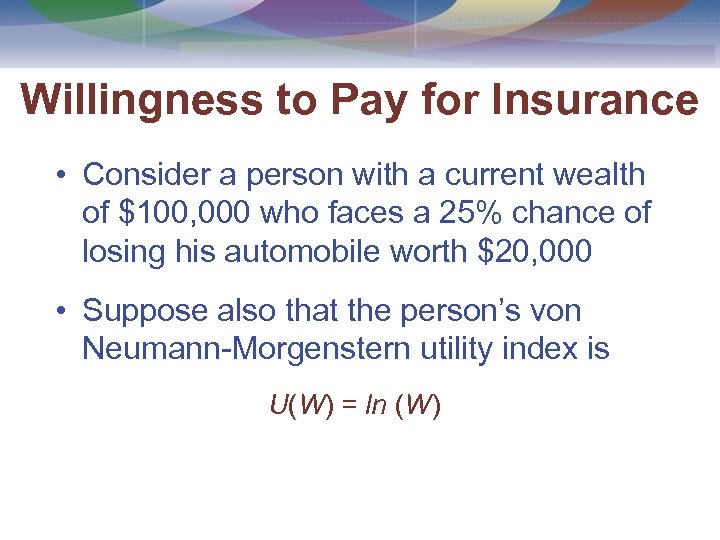 Willingness to Pay for Insurance

• Consider a person with a current wealth of \$100,000 who faces a 25% chance of losing his automobile worth \$20,000

• Suppose also that the person's von Neumann-Morgenstern utility index is

$U(W) = ln\ (W)$